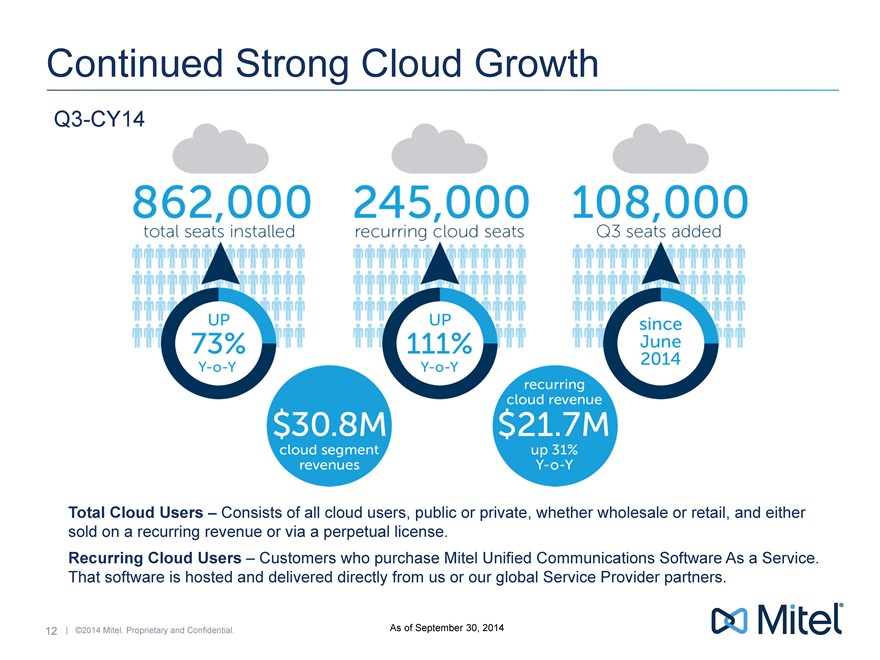 Continued Strong Cloud Growth

Q3-CY14

862,000
total seats installed

UP
73%
Y-o-Y

245,000
recurring cloud seats

UP
111%
Y-o-Y

108,000
Q3 seats added

since
June
2014

$30.8M
cloud segment
revenues

recurring
cloud revenue
$21.7M
up 31%
Y-o-Y

**Total Cloud Users** – Consists of all cloud users, public or private, whether wholesale or retail, and either sold on a recurring revenue or via a perpetual license.

**Recurring Cloud Users** – Customers who purchase Mitel Unified Communications Software As a Service. That software is hosted and delivered directly from us or our global Service Provider partners.

12 | ©2014 Mitel. Proprietary and Confidential.

As of September 30, 2014

Mitel